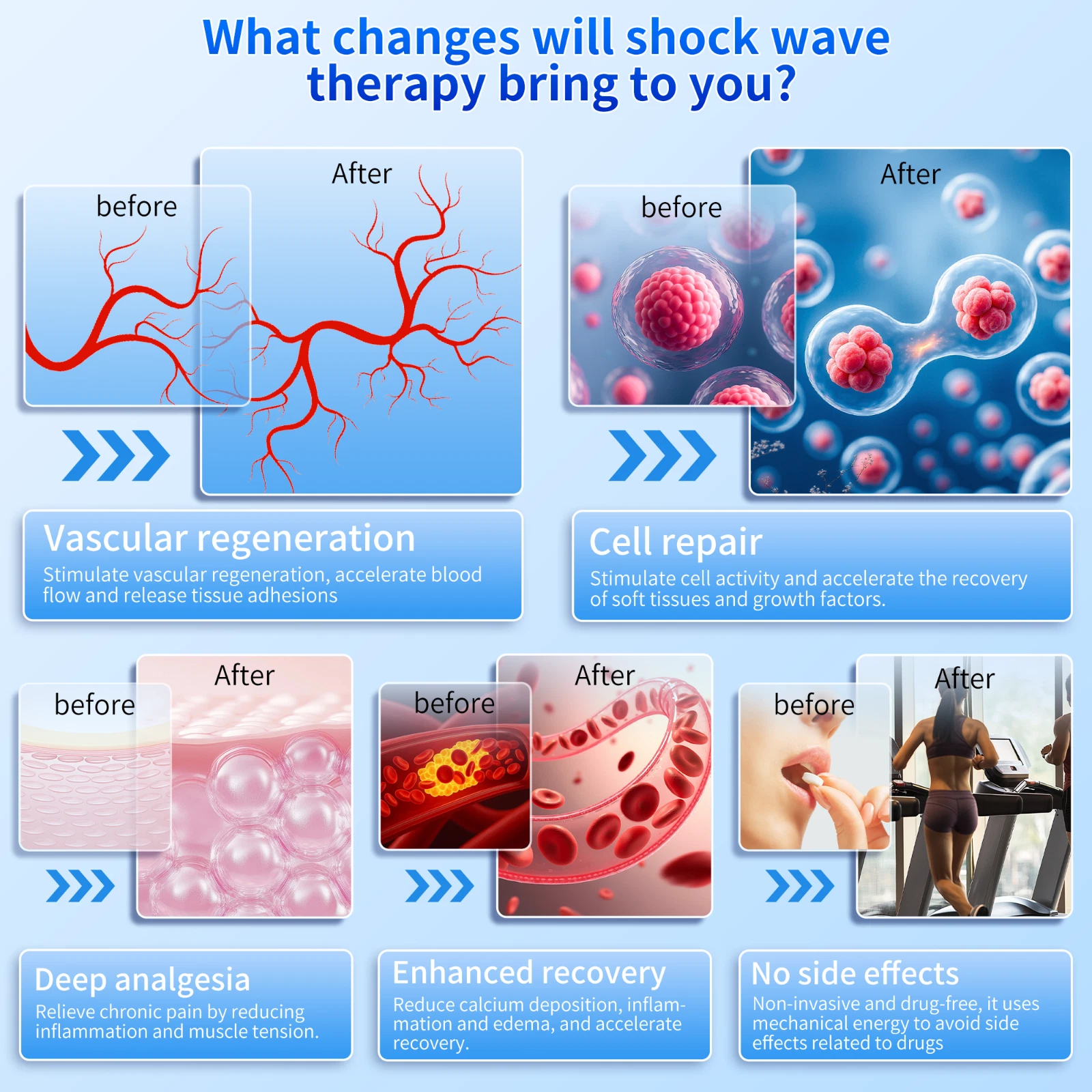 What changes will shock wave therapy bring to you?

before

After

Vascular regeneration

Stimulate vascular regeneration, accelerate blood flow and release tissue adhesions

before

After

Cell repair

Stimulate cell activity and accelerate the recovery of soft tissues and growth factors.

before

After

Deep analgesia

Relieve chronic pain by reducing inflammation and muscle tension.

before

After

Enhanced recovery

Reduce calcium deposition, inflammation and edema, and accelerate recovery.

before

After

No side effects

Non-invasive and drug-free, it uses mechanical energy to avoid side effects related to drugs